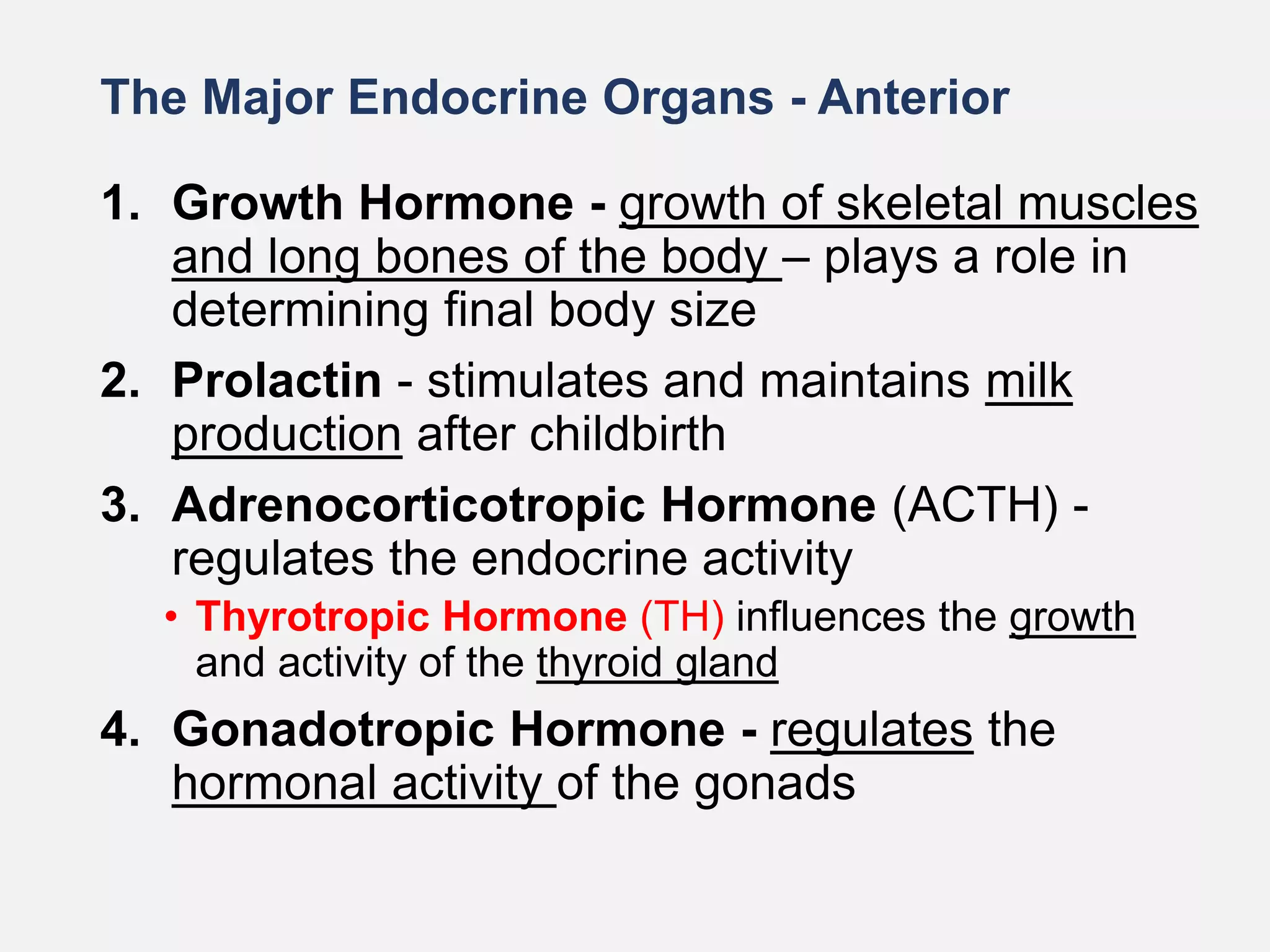 The Major Endocrine Organs - Anterior

1. Growth Hormone - growth of skeletal muscles and long bones of the body – plays a role in determining final body size

2. Prolactin - stimulates and maintains milk production after childbirth

3. Adrenocorticotropic Hormone (ACTH) - regulates the endocrine activity

• Thyrotropic Hormone (TH) influences the growth and activity of the thyroid gland

4. Gonadotropic Hormone - regulates the hormonal activity of the gonads